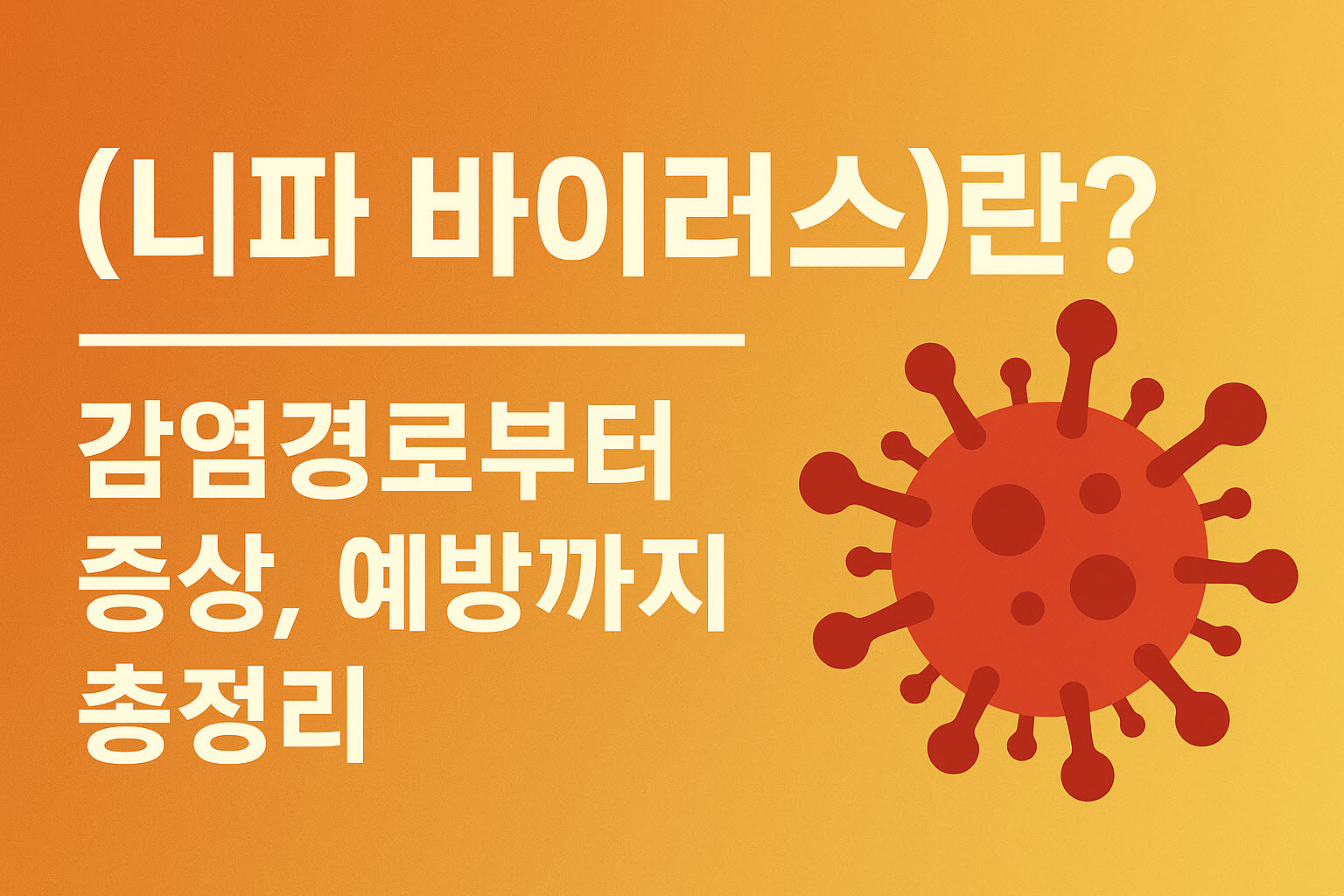 (니파 바이러스)란?

감염경로부터
증상, 예방까지
총정리